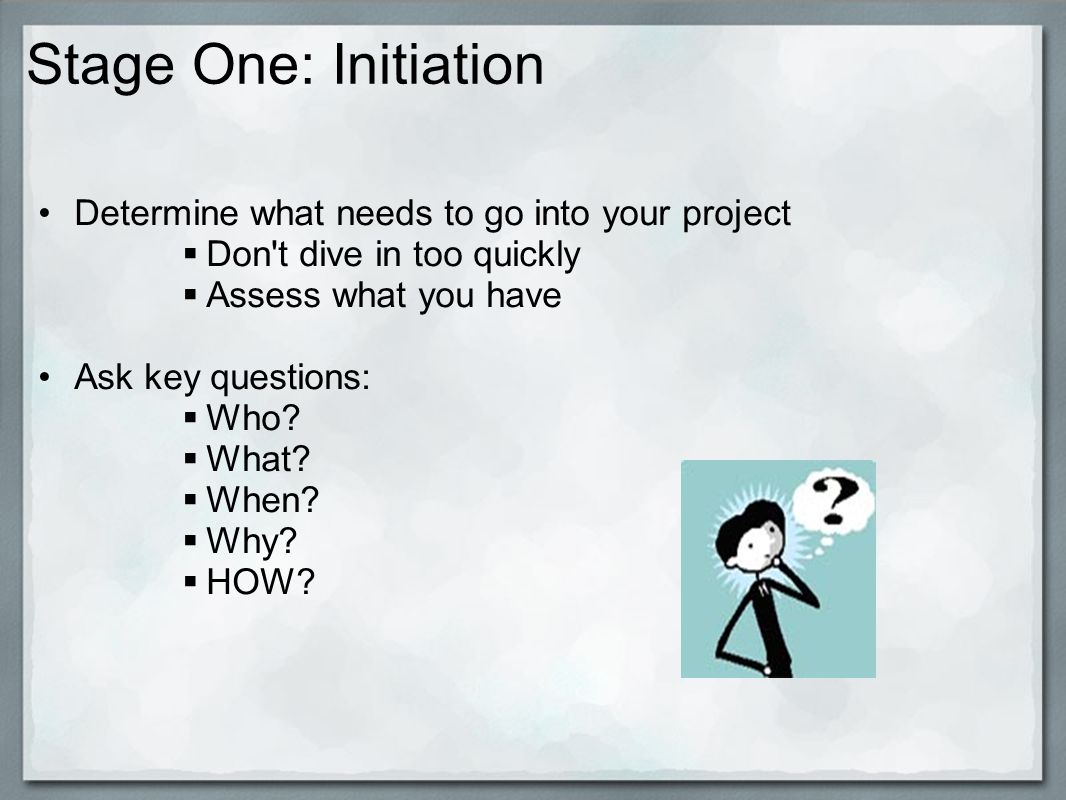 Stage One: Initiation

• Determine what needs to go into your project
  ▪ Don't dive in too quickly
  ▪ Assess what you have

• Ask key questions:
  ▪ Who?
  ▪ What?
  ▪ When?
  ▪ Why?
  ▪ HOW?

?